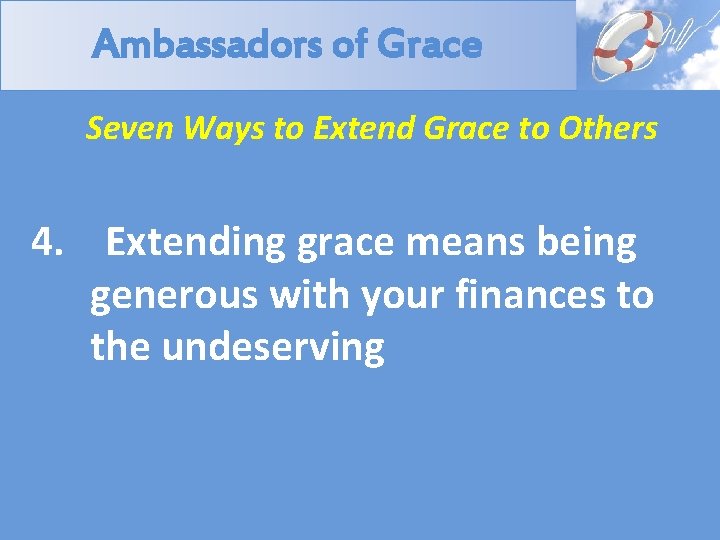 Ambassadors of Grace

Seven Ways to Extend Grace to Others

4. Extending grace means being generous with your finances to the undeserving